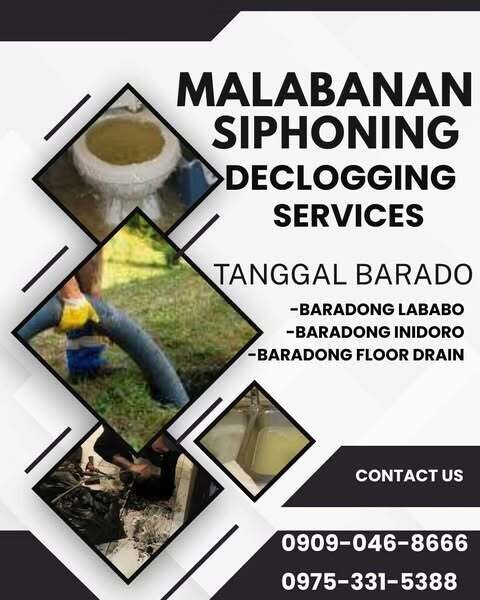 MALABANAN SIPHONING DECLOGGING SERVICES

TANGGAL BARADO

-BARADONG LABABO
-BARADONG INIDORO
-BARADONG FLOOR DRAIN

CONTACT US

0909-046-8666
0975-331-5388